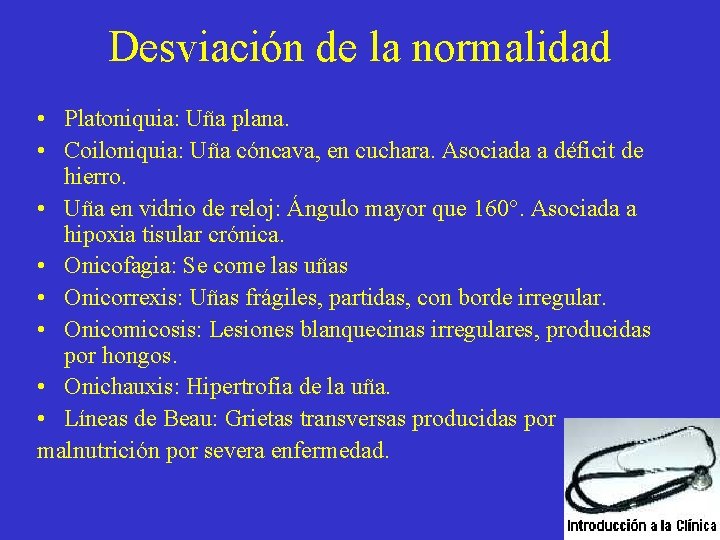 Desviación de la normalidad

• Platoniquia: Uña plana.
• Coiloniquia: Uña cóncava, en cuchara. Asociada a déficit de hierro.
• Uña en vidrio de reloj: Ángulo mayor que 160°. Asociada a hipoxia tisular crónica.
• Onicofagia: Se come las uñas
• Onicorrexis: Uñas frágiles, partidas, con borde irregular.
• Onicomicosis: Lesiones blanquecinas irregulares, producidas por hongos.
• Onichauxis: Hipertrofia de la uña.
• Líneas de Beau: Grietas transversas producidas por malnutrición por severa enfermedad.

Introducción a la Clínica